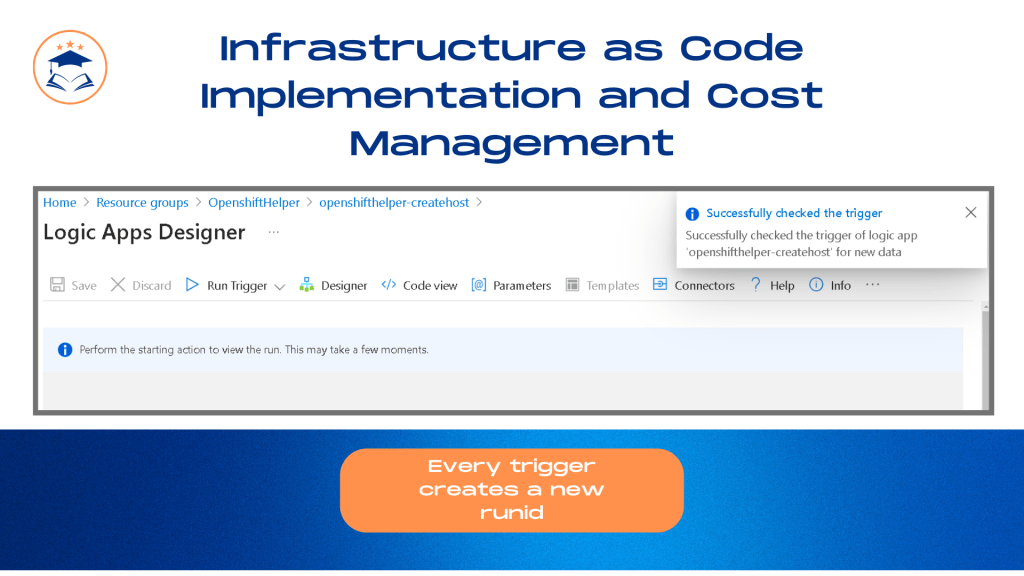 Infrastructure as Code Implementation and Cost Management

Home > Resource groups > OpenshiftHelper > openshifthelper-createhost >

Logic Apps Designer ...

Successfully checked the trigger

Successfully checked the trigger of logic app 'openshifthelper-createhost' for new data

Save Discard Run Trigger Designer Code view Parameters Templates Connectors Help Info ...

Perform the starting action to view the run. This may take a few moments.

Every trigger creates a new runid